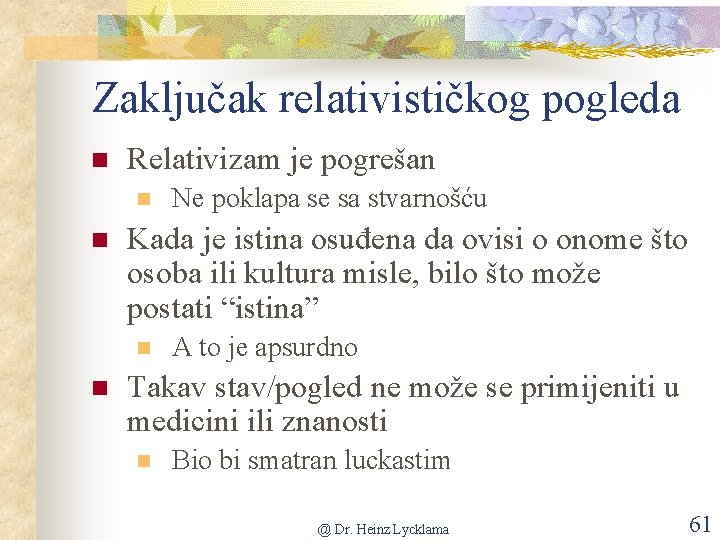 Zaključak relativističkog pogleda

Relativizam je pogrešan

Ne poklapa se sa stvarnošću

Kada je istina osuđena da ovisi o onome što osoba ili kultura misle, bilo što može postati “istina”

A to je apsurdno

Takav stav/pogled ne može se primijeniti u medicini ili znanosti

Bio bi smatran luckastim

@ Dr. Heinz Lycklama

61